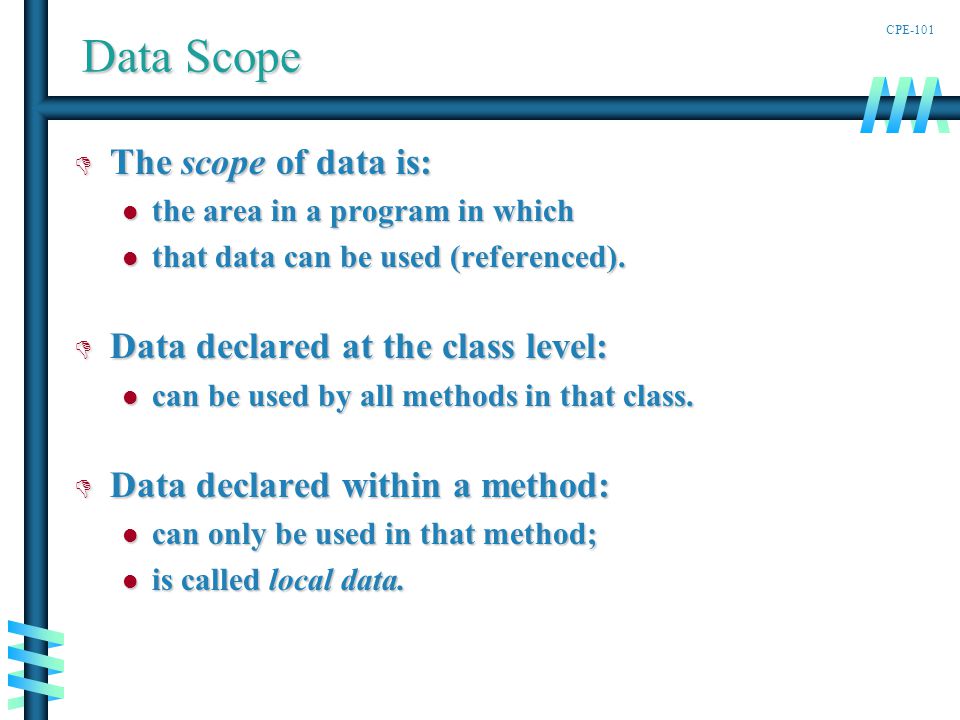 CPE-101

Data Scope

The scope of data is:
- the area in a program in which
- that data can be used (referenced).

Data declared at the class level:
- can be used by all methods in that class.

Data declared within a method:
- can only be used in that method;
- is called local data.